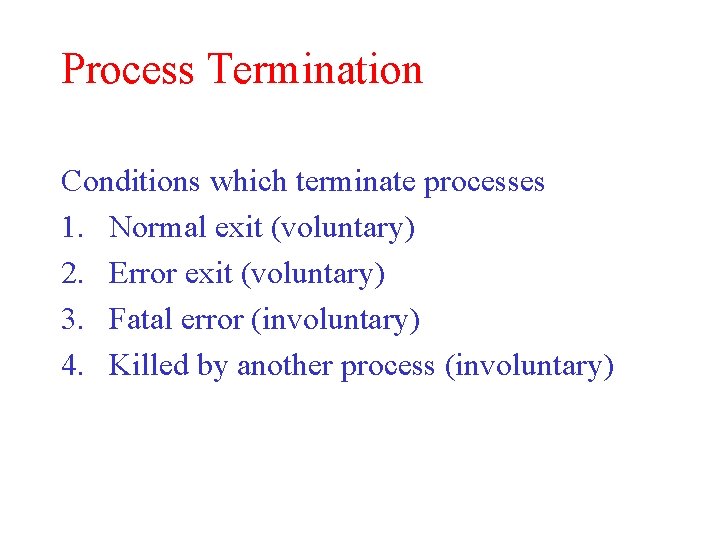 Process Termination

Conditions which terminate processes
1. Normal exit (voluntary)
2. Error exit (voluntary)
3. Fatal error (involuntary)
4. Killed by another process (involuntary)